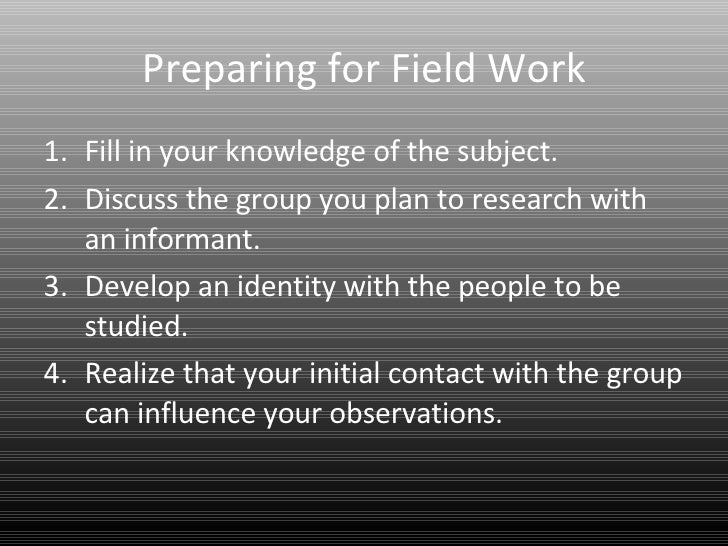 Preparing for Field Work

1. Fill in your knowledge of the subject.
2. Discuss the group you plan to research with an informant.
3. Develop an identity with the people to be studied.
4. Realize that your initial contact with the group can influence your observations.